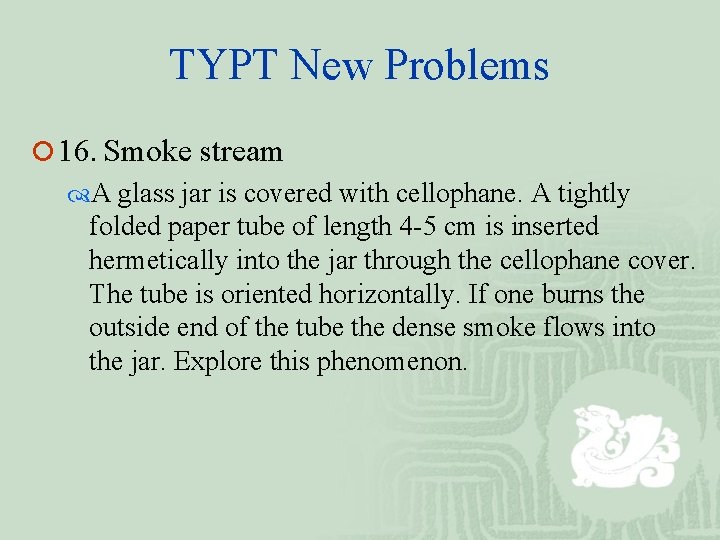 TYPT New Problems

16. Smoke stream

A glass jar is covered with cellophane. A tightly folded paper tube of length 4-5 cm is inserted hermetically into the jar through the cellophane cover. The tube is oriented horizontally. If one burns the outside end of the tube the dense smoke flows into the jar. Explore this phenomenon.